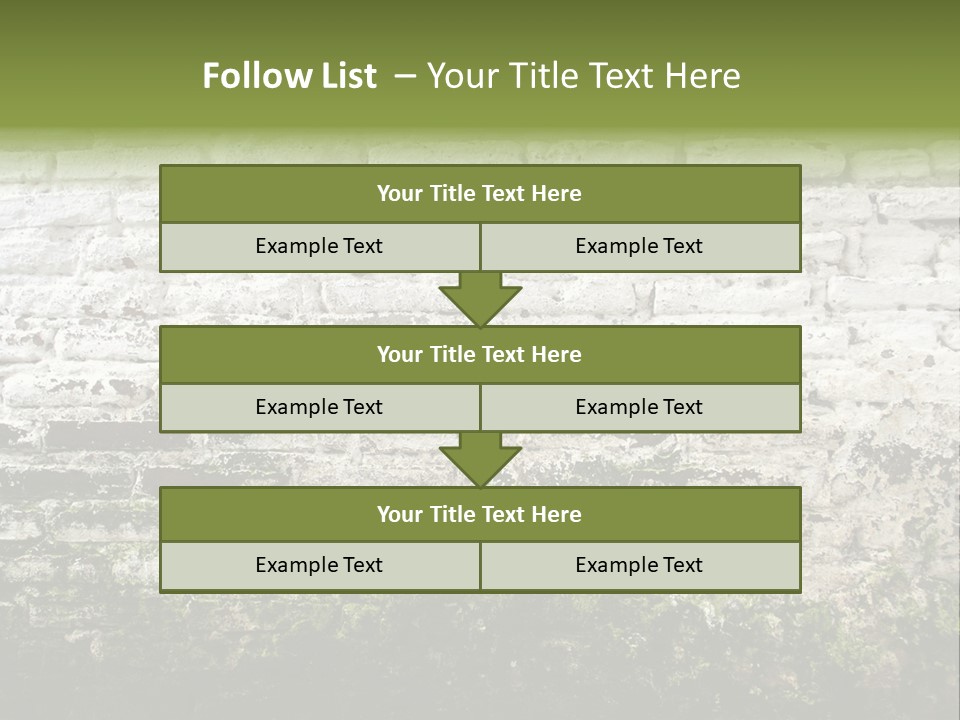 Follow List – Your Title Text Here

Your Title Text Here

Example Text

Example Text

Your Title Text Here

Example Text

Example Text

Your Title Text Here

Example Text

Example Text